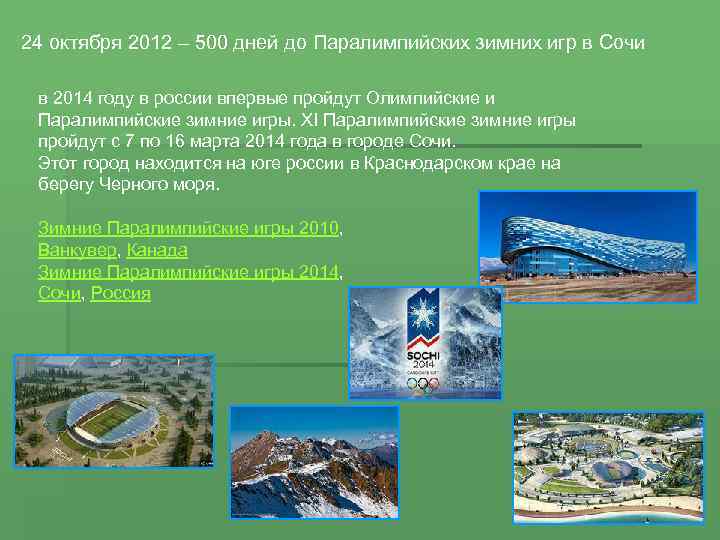 24 октября 2012 – 500 дней до Паралимпийских зимних игр в Сочи

в 2014 году в россии впервые пройдут Олимпийские и Паралимпийские зимние игры. XI Паралимпийские зимние игры пройдут с 7 по 16 марта 2014 года в городе Сочи.
Этот город находится на юге россии в Краснодарском крае на берегу Черного моря.

Зимние Паралимпийские игры 2010, Ванкувер, Канада
Зимние Паралимпийские игры 2014, Сочи, Россия

SOCHI 2014